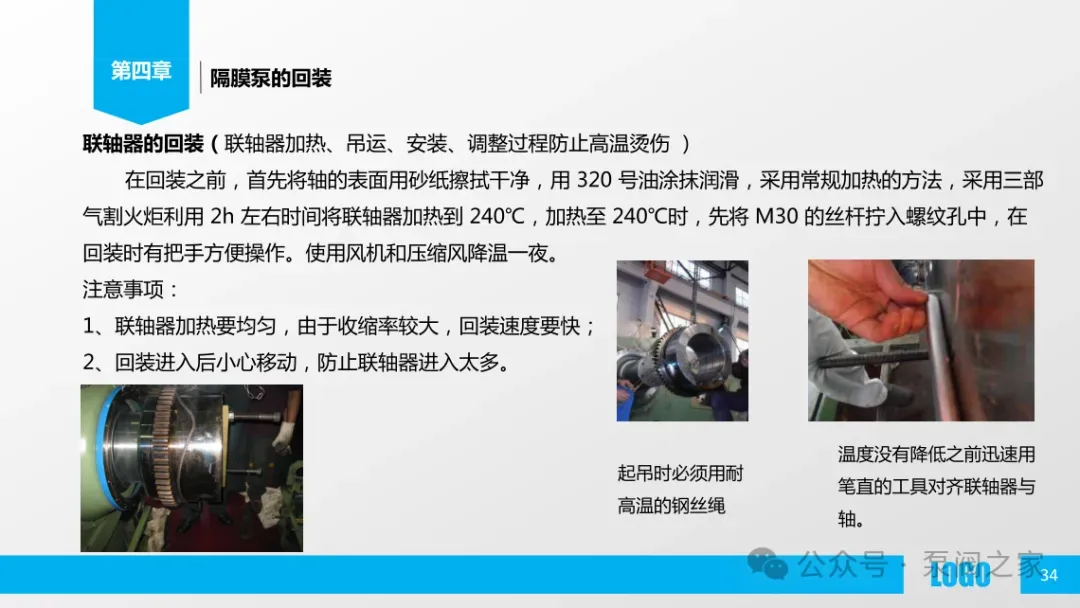 第四章

隔膜泵的回装

联轴器的回装（联轴器加热、吊运、安装、调整过程防止高温烫伤 ）

在回装之前，首先将轴的表面用砂纸擦拭干净，用 320 号油涂抹润滑，采用常规加热的方法，采用三部气割火炬利用 2h 左右时间将联轴器加热到 240℃，加热至 240℃时，先将 M30 的丝杆拧入螺纹孔中，在回装时有把手方便操作。使用风机和压缩风降温一夜。

注意事项：

1、联轴器加热要均匀，由于收缩率较大，回装速度要快；

2、回装进入后小心移动，防止联轴器进入太多。

起吊时必须用耐高温的钢丝绳

温度没有降低之前迅速用笔直的工具对齐联轴器与轴。

公众号 · 泵阀之家

LOGO

34